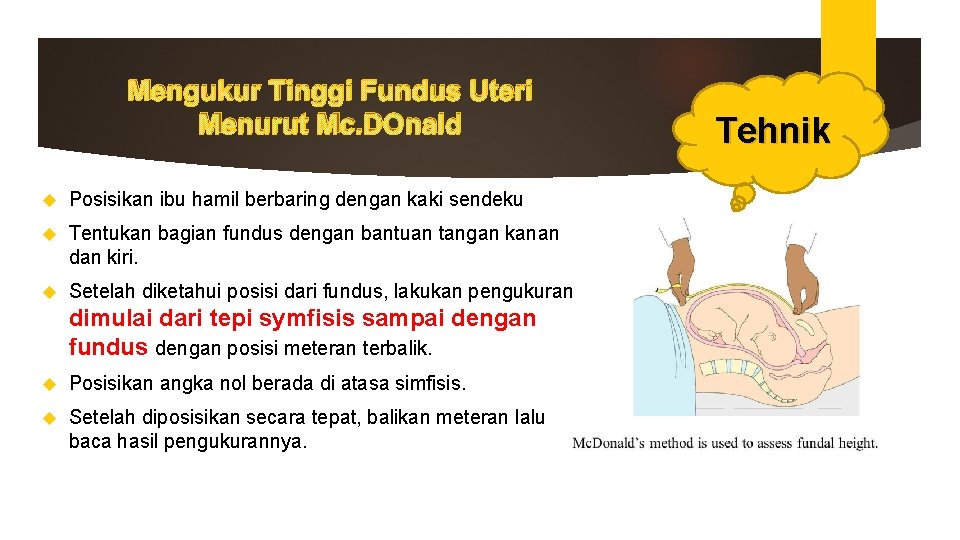 Mengukur Tinggi Fundus Uteri Menurut Mc.DOnald

Tehnik

Posisikan ibu hamil berbaring dengan kaki sendeku

Tentukan bagian fundus dengan bantuan tangan kanan dan kiri.

Setelah diketahui posisi dari fundus, lakukan pengukuran dimulai dari tepi symfisis sampai dengan fundus dengan posisi meteran terbalik.

Posisikan angka nol berada di atasa simfisis.

Setelah diposisikan secara tepat, balikan meteran lalu baca hasil pengukurannya.

McDonald's method is used to assess fundal height.